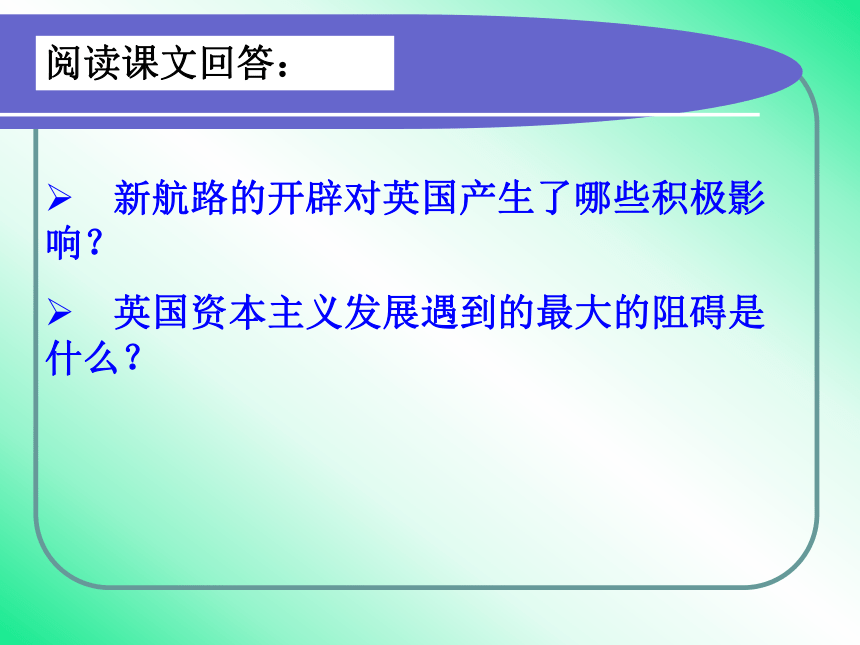 阅读课文回答：

➢ 新航路的开辟对英国产生了哪些积极影响？

➢ 英国资本主义发展遇到的最大的阻碍是什么？